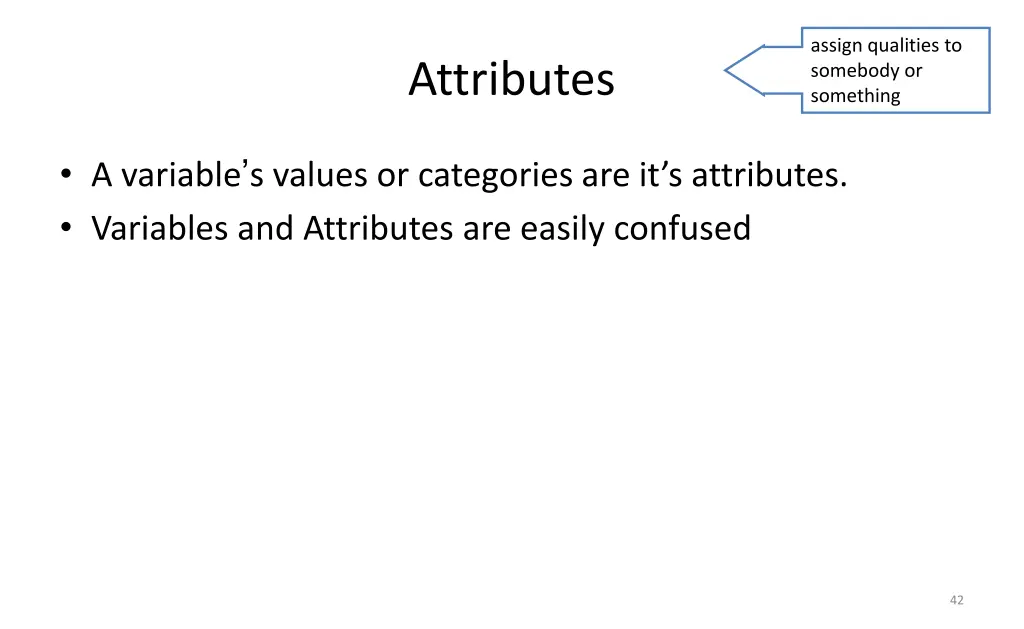 Attributes

assign qualities to somebody or something

• A variable's values or categories are it's attributes.
• Variables and Attributes are easily confused

42